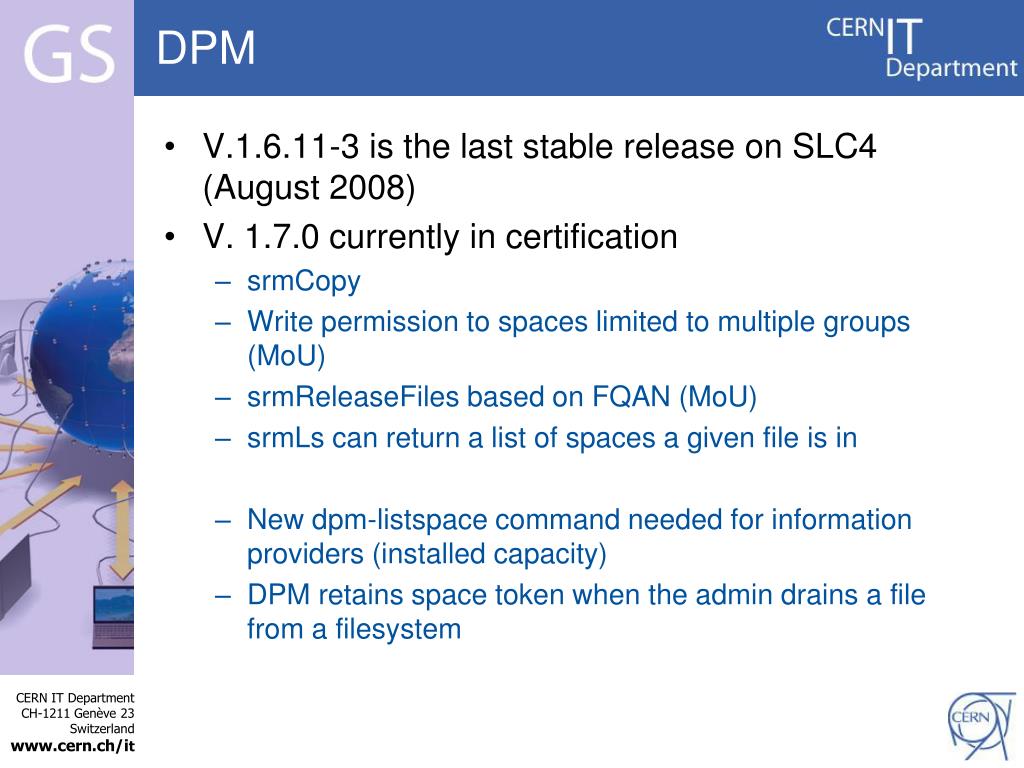 GS

DPM

CERN IT Department

• V.1.6.11-3 is the last stable release on SLC4 (August 2008)
• V. 1.7.0 currently in certification
– srmCopy
– Write permission to spaces limited to multiple groups (MoU)
– srmReleaseFiles based on FQAN (MoU)
– srmLs can return a list of spaces a given file is in

– New dpm-listspace command needed for information providers (installed capacity)
– DPM retains space token when the admin drains a file from a filesystem

CERN IT Department
CH-1211 Genève 23
Switzerland
www.cern.ch/it

CERN